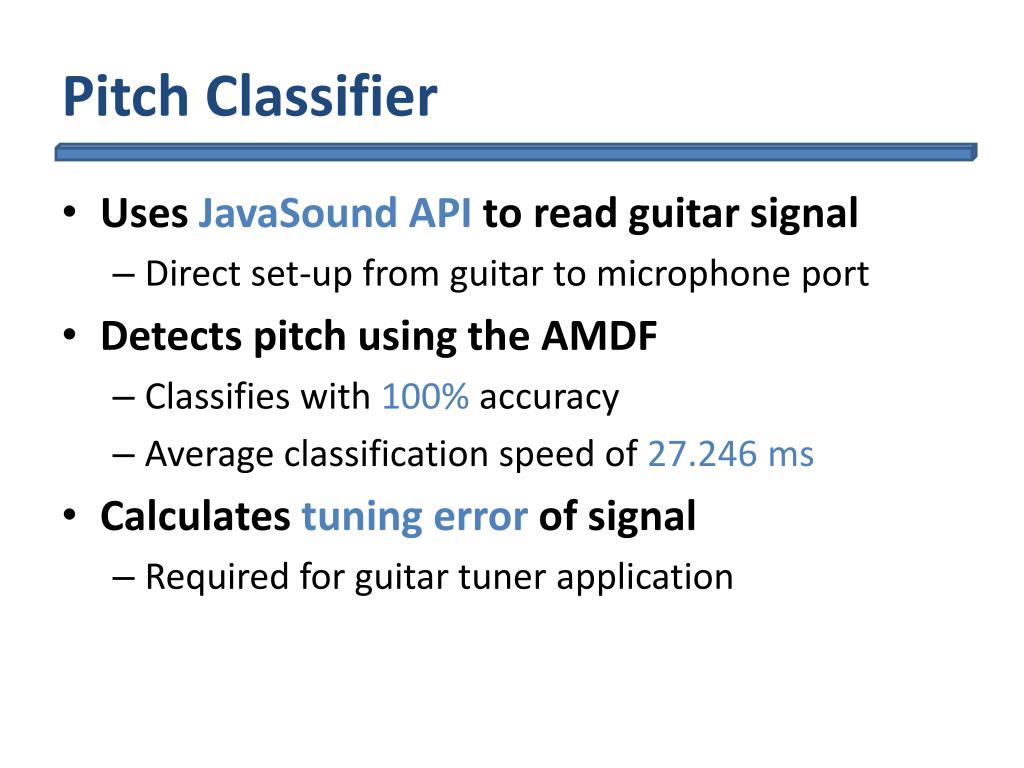 Pitch Classifier

• Uses JavaSound API to read guitar signal
– Direct set-up from guitar to microphone port
• Detects pitch using the AMDF
– Classifies with 100% accuracy
– Average classification speed of 27.246 ms
• Calculates tuning error of signal
– Required for guitar tuner application